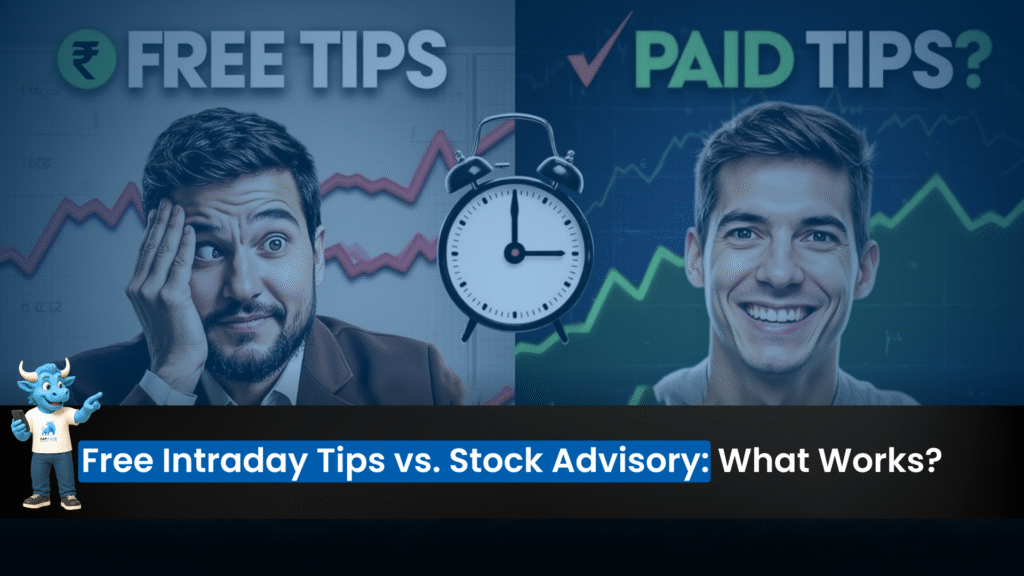 ₹ FREE TIPS

✓ PAID TIPS?

Free Intraday Tips vs. Stock Advisory: What Works?